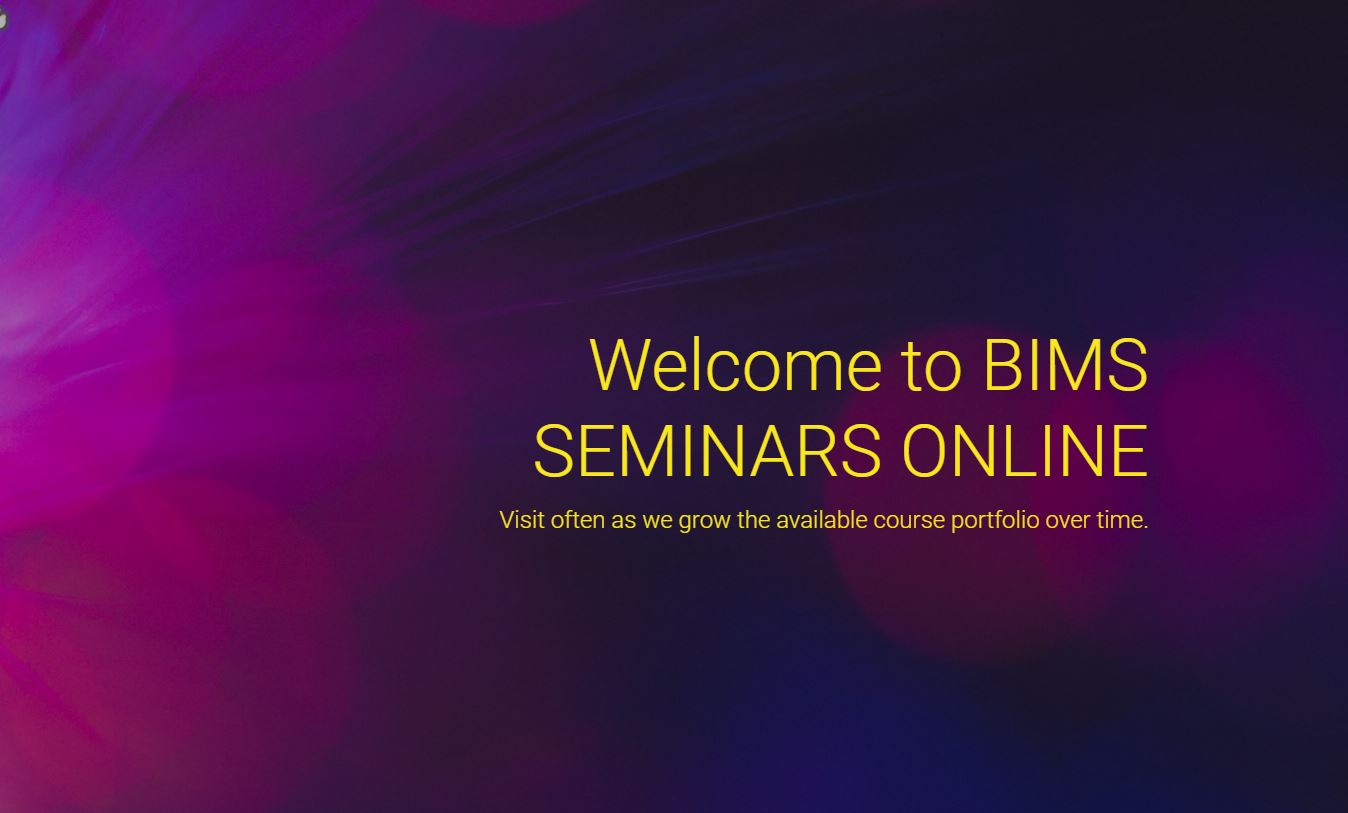 Welcome to BIMS SEMINARS ONLINE

Visit often as we grow the available course portfolio over time.